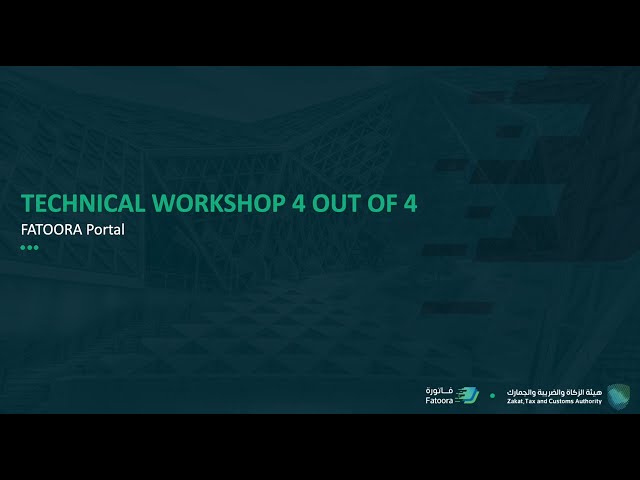 TECHNICAL WORKSHOP 4 OUT OF 4
FATOORA Portal

فاتورة
Fatoora

هيئة الزكاة والضريبة والجمارك
Zakat, Tax and Customs Authority